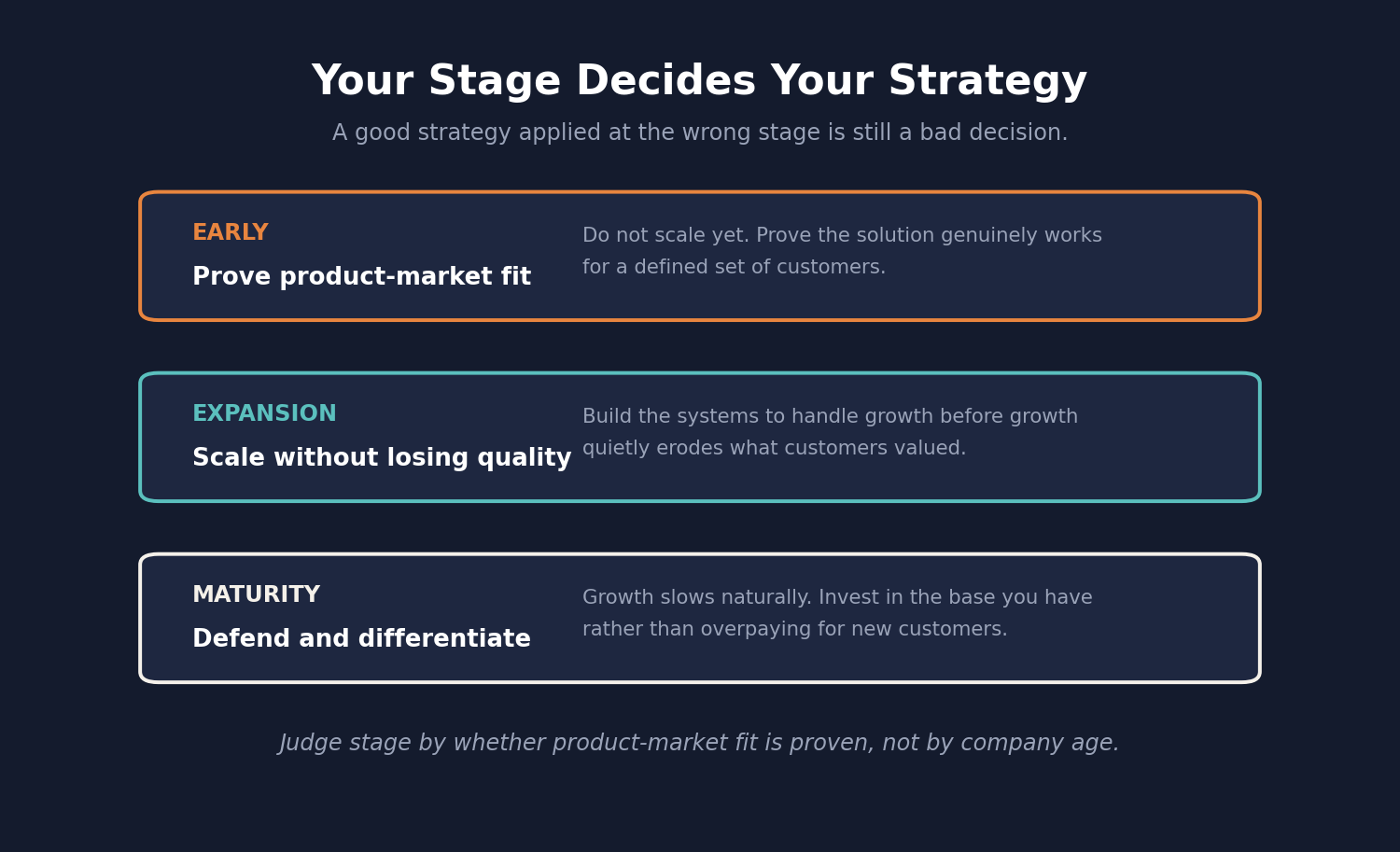 Your Stage Decides Your Strategy

A good strategy applied at the wrong stage is still a bad decision.

EARLY

Prove product-market fit

Do not scale yet. Prove the solution genuinely works for a defined set of customers.

EXPANSION

Scale without losing quality

Build the systems to handle growth before growth quietly erodes what customers valued.

MATURITY

Defend and differentiate

Growth slows naturally. Invest in the base you have rather than overpaying for new customers.

Judge stage by whether product-market fit is proven, not by company age.